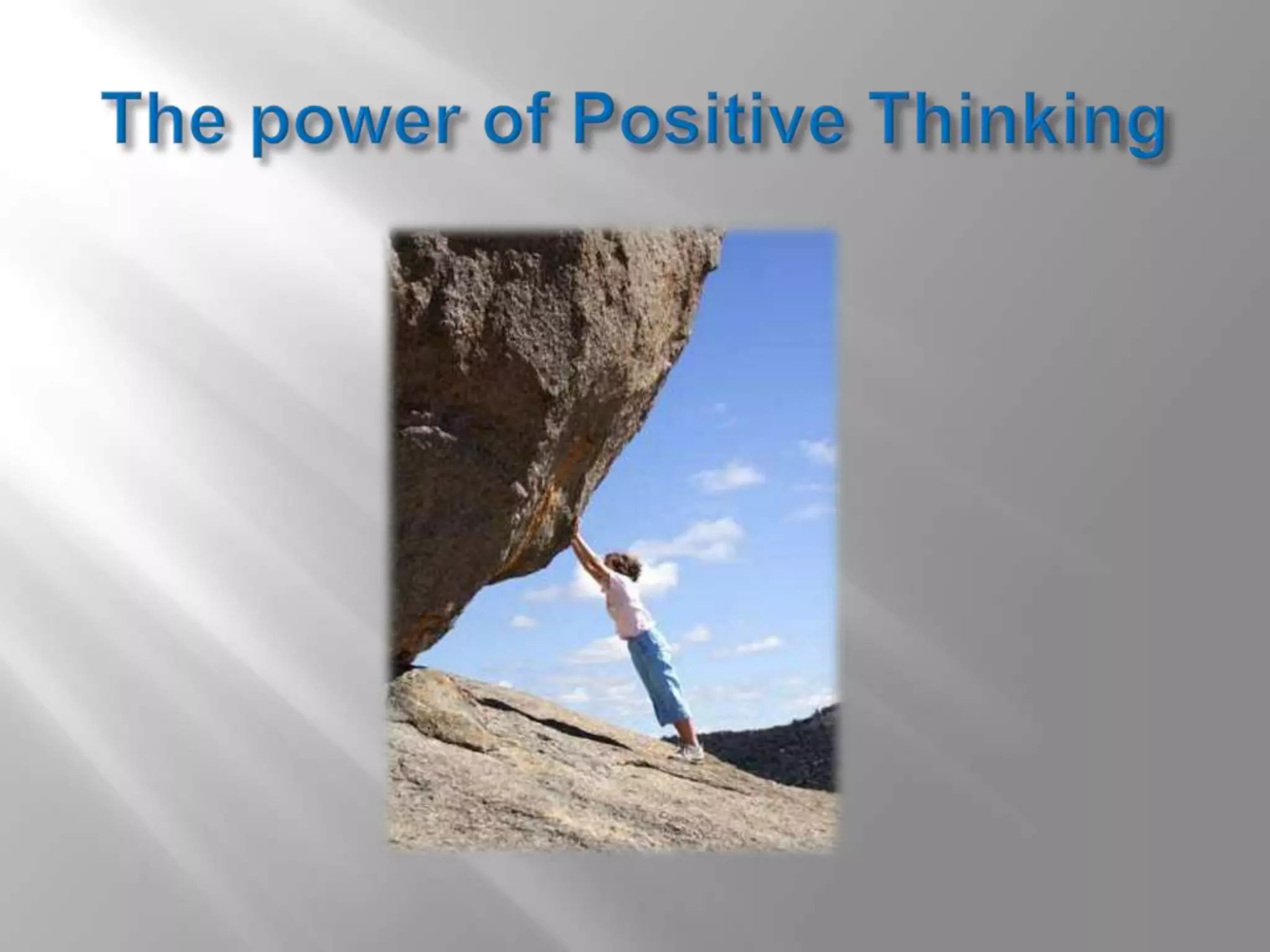 The power of Positive Thinking